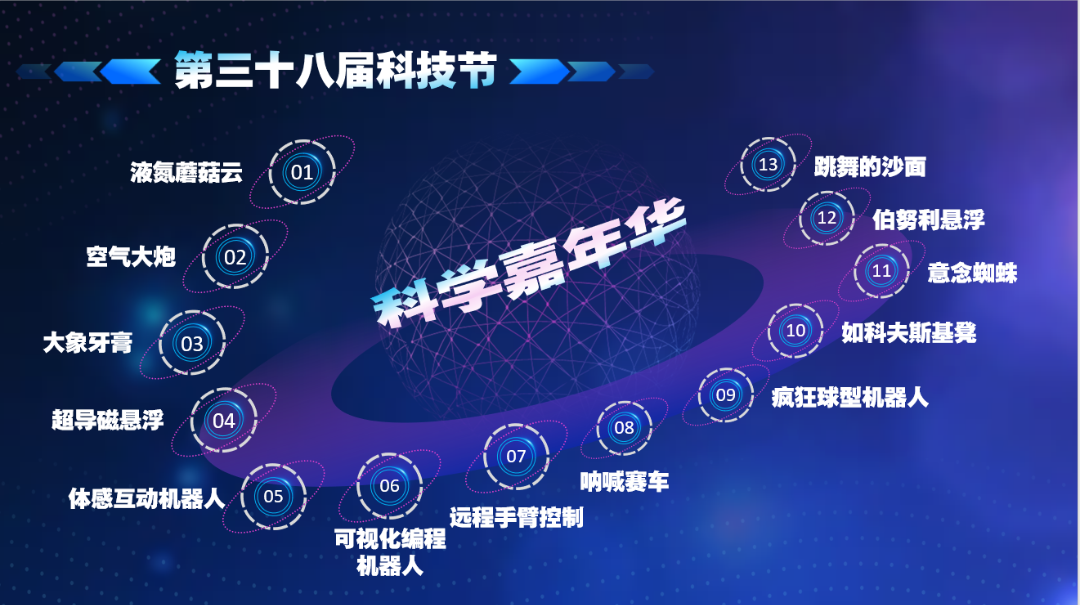 第三十八届科技节

科学嘉年华

液氮蘑菇云 01

空气大炮 02

大象牙膏 03

超导磁悬浮 04

体感互动机器人 05

06 可视化编程机器人

07 远程手臂控制

08 呐喊赛车

09 疯狂球型机器人

10 如科夫斯基凳

11 意念蜘蛛

12 伯努利悬浮

13 跳舞的沙面